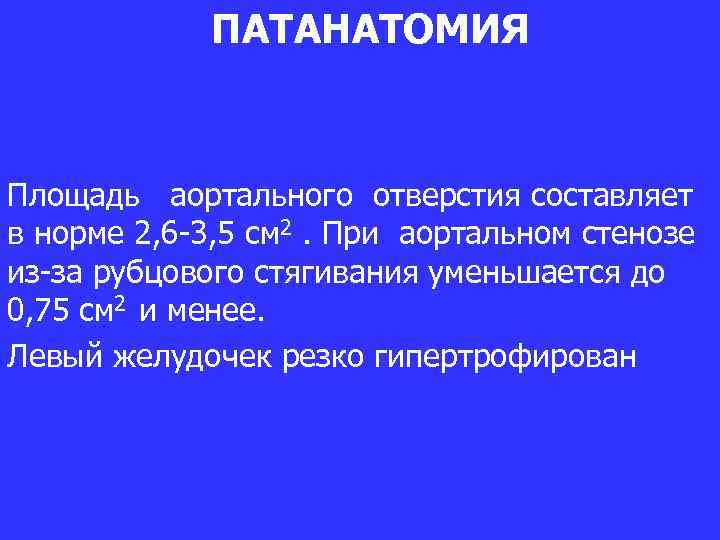 ПАТАНАТОМИЯ

Площадь аортального отверстия составляет в норме 2,6-3,5 см$^2$ . При аортальном стенозе из-за рубцового стягивания уменьшается до 0,75 см$^2$ и менее.

Левый желудочек резко гипертрофирован